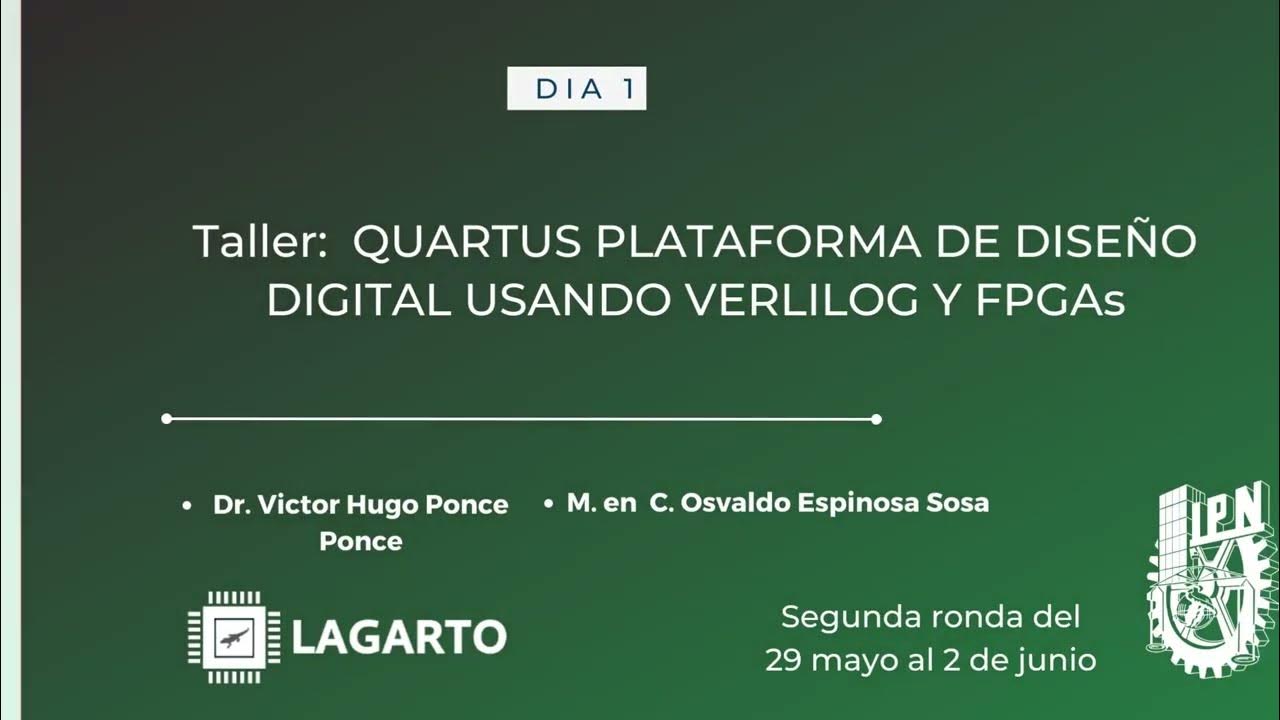 DIA 1

Taller: QUARTUS PLATAFORMA DE DISEÑO DIGITAL USANDO VERLILOG Y FPGAs

• Dr. Victor Hugo Ponce Ponce
• M. en C. Osvaldo Espinosa Sosa

LAGARTO

Segunda ronda del 29 mayo al 2 de junio

IPN